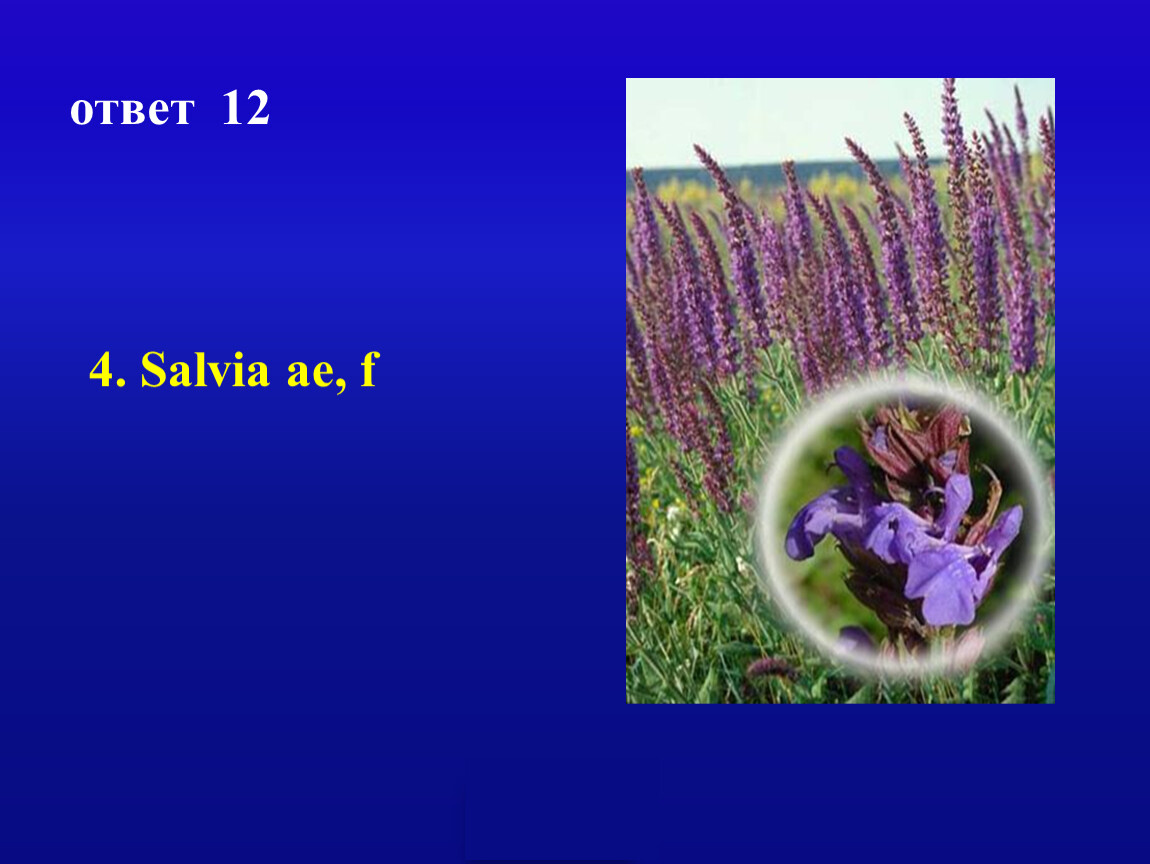 ответ 12

4. Salvia ae, f